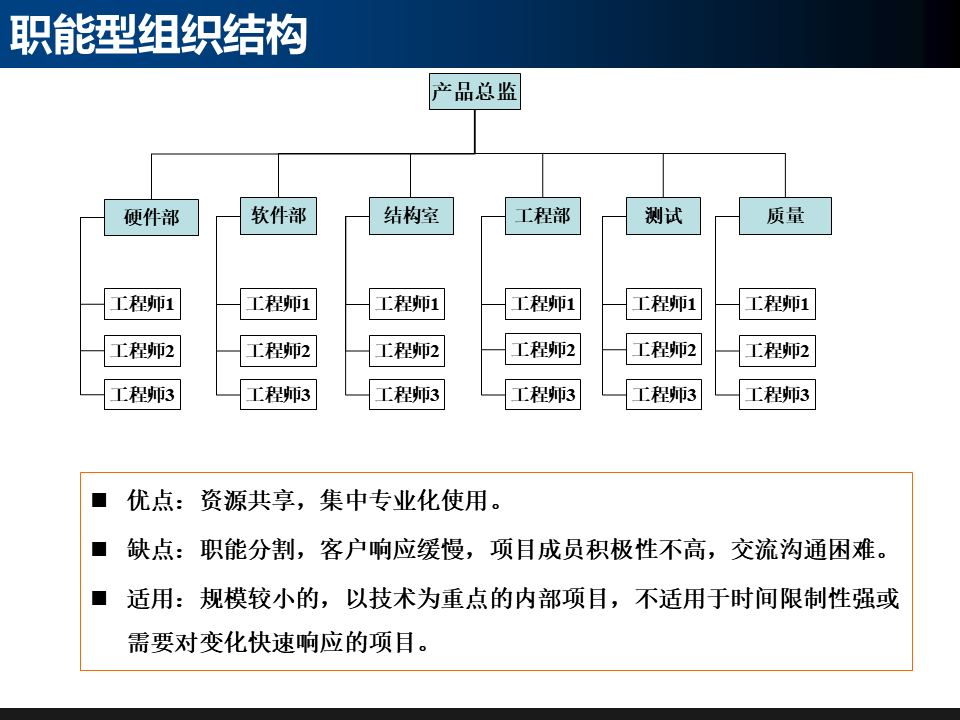 职能型组织结构

产品总监

硬件部
工程师1
工程师2
工程师3

软件部
工程师1
工程师2
工程师3

结构室
工程师1
工程师2
工程师3

工程部
工程师1
工程师2
工程师3

测试
工程师1
工程师2
工程师3

质量
工程师1
工程师2
工程师3

■ 优点：资源共享，集中专业化使用。

■ 缺点：职能分割，客户响应缓慢，项目成员积极性不高，交流沟通困难。

■ 适用：规模较小的，以技术为重点的内部项目，不适用于时间限制性强或需要对变化快速响应的项目。